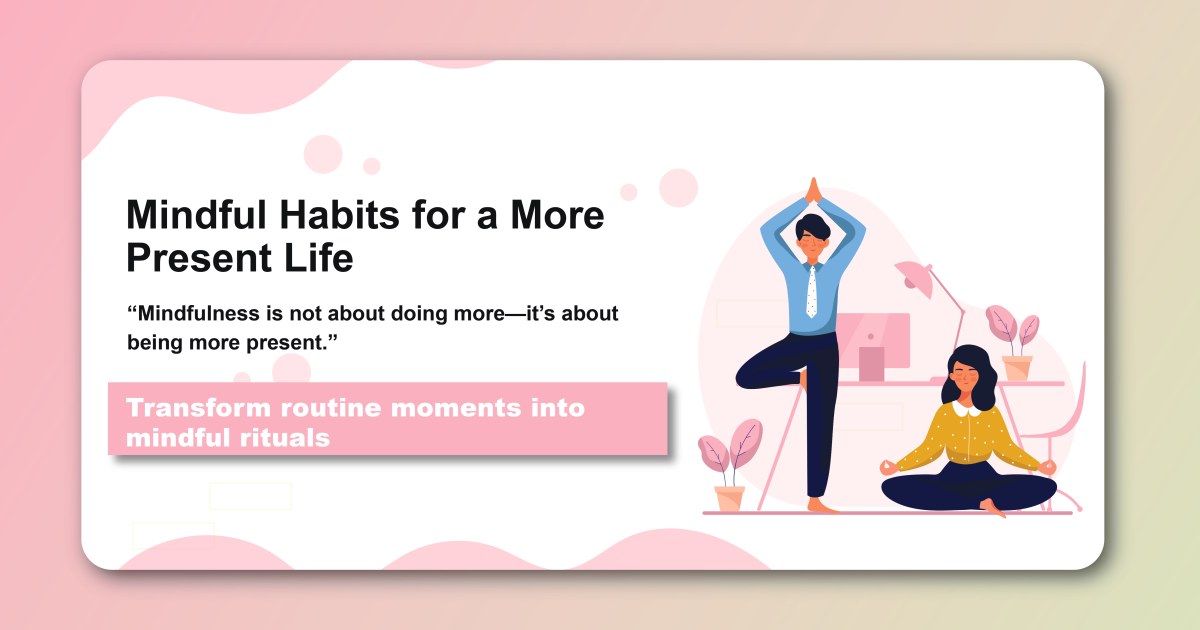 Mindful Habits for a More Present Life

“Mindfulness is not about doing more—it’s about being more present.”

Transform routine moments into mindful rituals